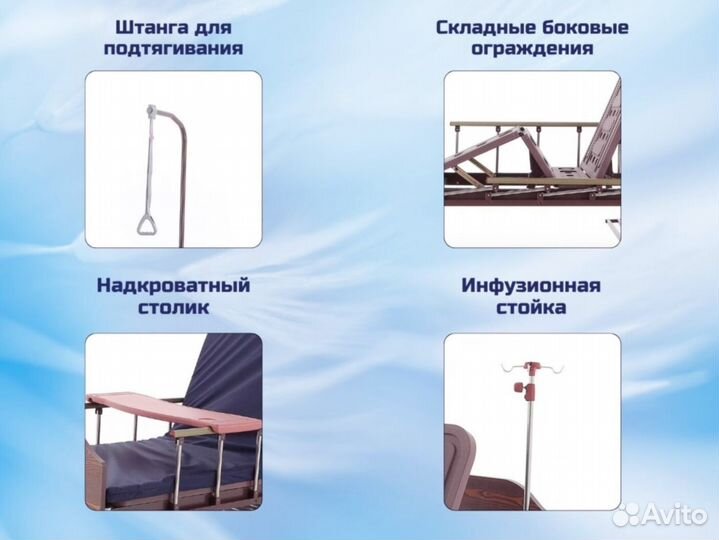 Штанга для подтягивания

Складные боковые ограждения

Надкроватный столик

Инфузионная стойка

Avito